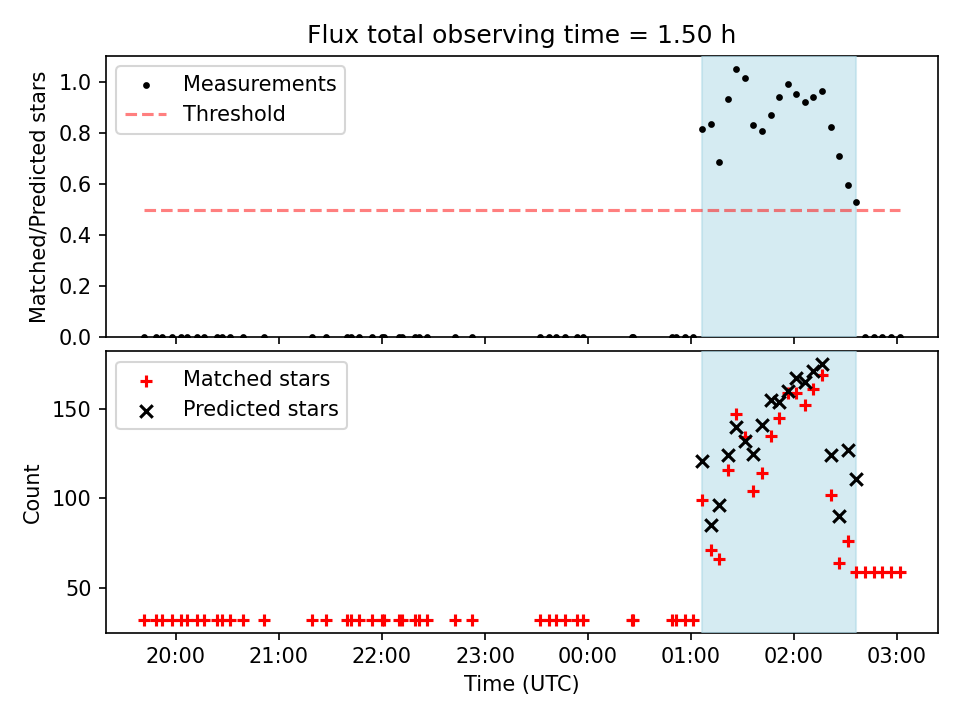 Flux total observing time = 1.50 h

Measurements
Threshold

Matched/Predicted stars

1.0
0.8
0.6
0.4
0.2
0.0

Matched stars
Predicted stars

Count

150
100
50

20:00
21:00
22:00
23:00
00:00
01:00
02:00
03:00

Time (UTC)